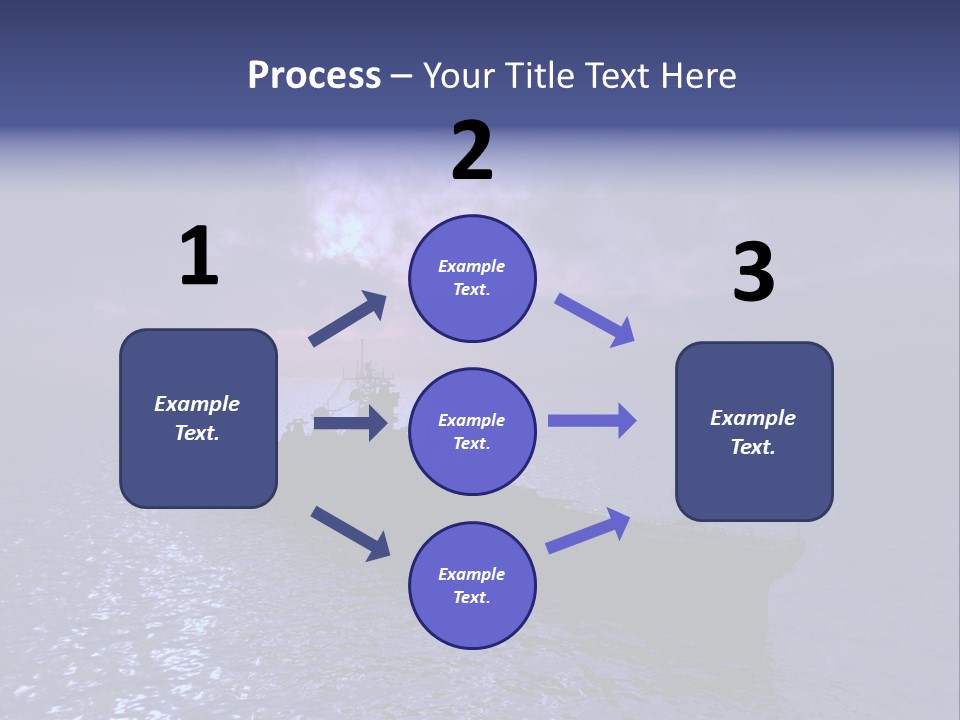 Process – Your Title Text Here

1

Example Text.

2

Example Text.

Example Text.

Example Text.

3

Example Text.